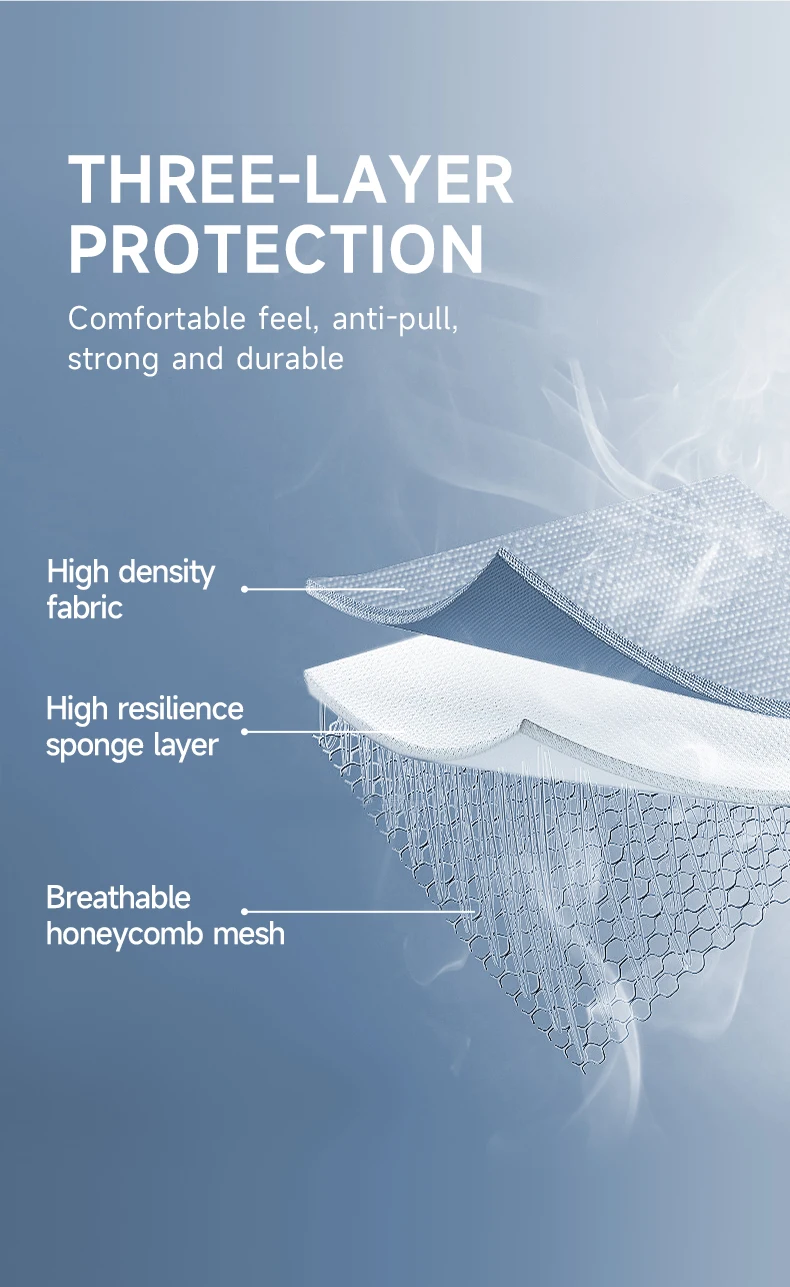 THREE-LAYER PROTECTION

Comfortable feel, anti-pull, strong and durable

High density fabric

High resilience sponge layer

Breathable honeycomb mesh